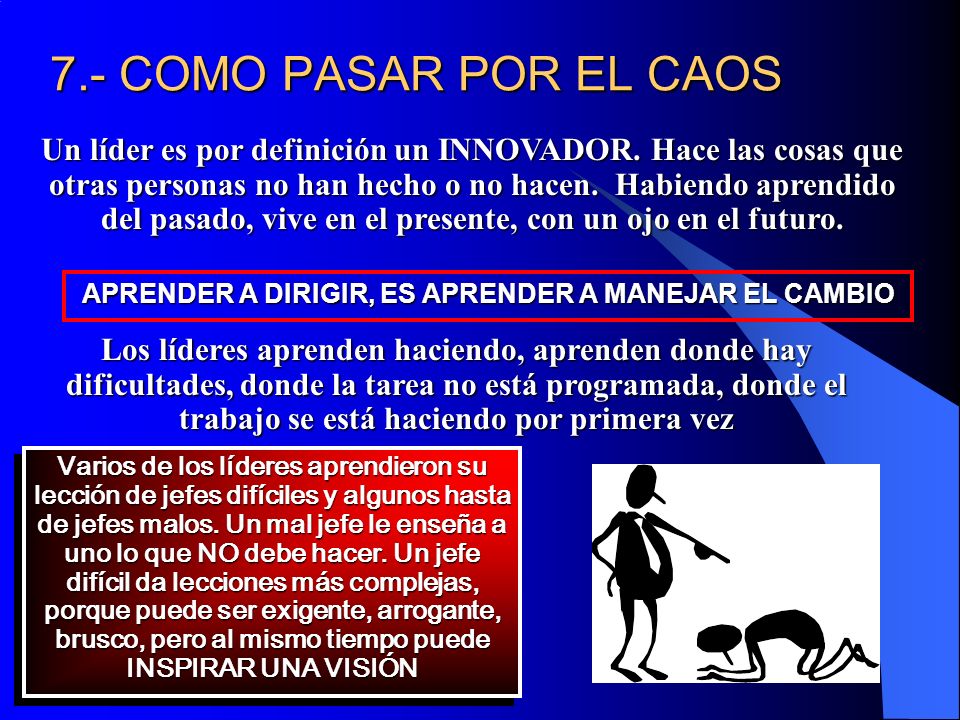 7.- COMO PASAR POR EL CAOS

Un líder es por definición un INNOVADOR. Hace las cosas que otras personas no han hecho o no hacen. Habiendo aprendido del pasado, vive en el presente, con un ojo en el futuro.

APRENDER A DIRIGIR, ES APRENDER A MANEJAR EL CAMBIO

Los líderes aprenden haciendo, aprenden donde hay dificultades, donde la tarea no está programada, donde el trabajo se está haciendo por primera vez

Varios de los líderes aprendieron su lección de jefes difíciles y algunos hasta de jefes malos. Un mal jefe le enseña a uno lo que NO debe hacer. Un jefe difícil da lecciones más complejas, porque puede ser exigente, arrogante, brusco, pero al mismo tiempo puede INSPIRAR UNA VISIÓN